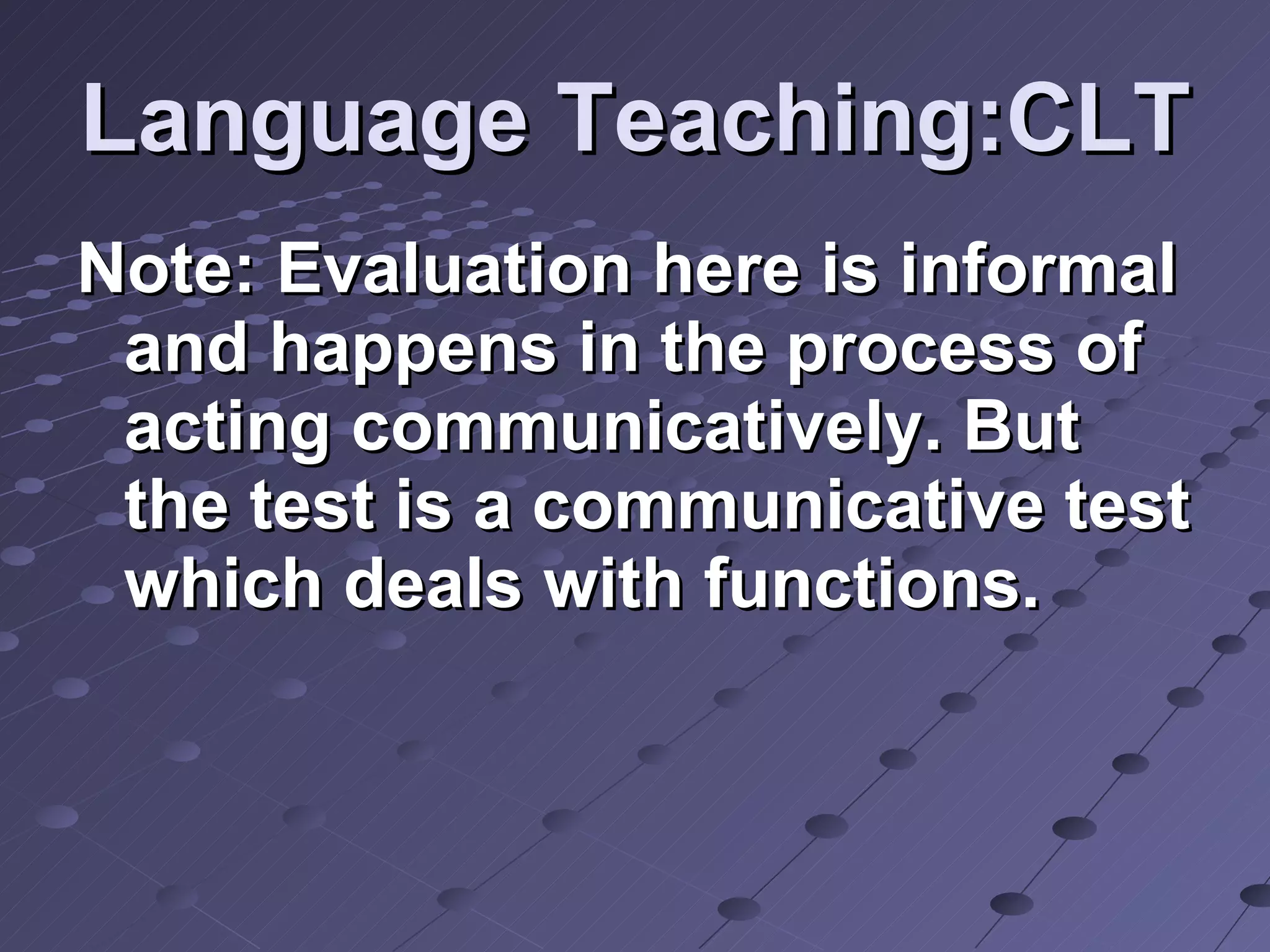 Language Teaching:CLT

Note: Evaluation here is informal and happens in the process of acting communicatively. But the test is a communicative test which deals with functions.